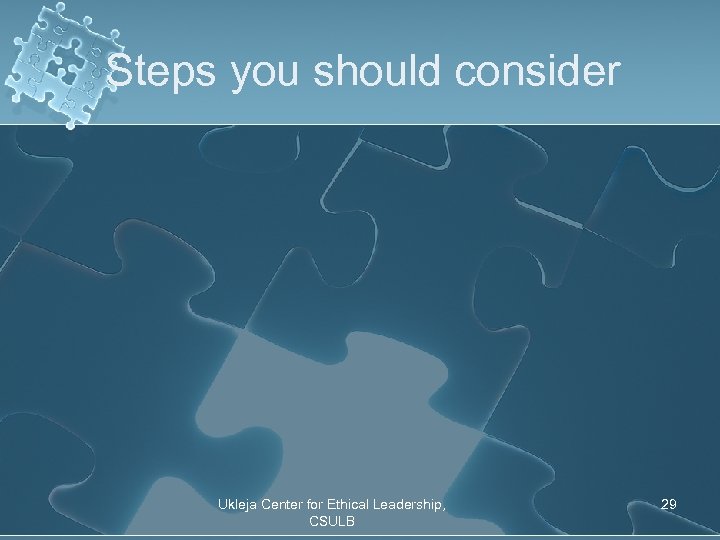 Steps you should consider

Ukleja Center for Ethical Leadership, CSULB

29